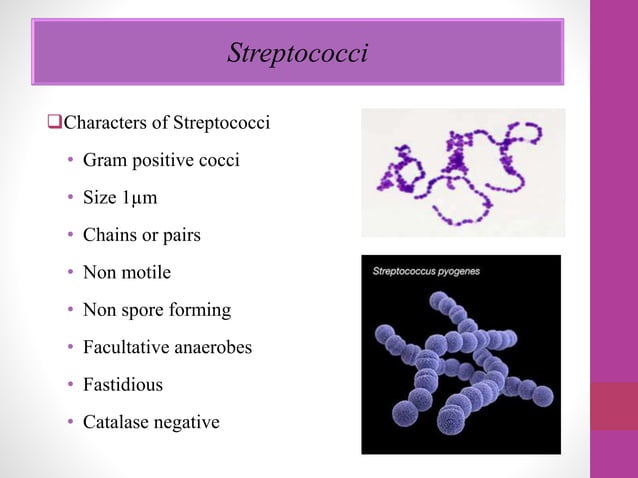 Streptococci

❑Characters of Streptococci

• Gram positive cocci
• Size 1μm
• Chains or pairs
• Non motile
• Non spore forming
• Facultative anaerobes
• Fastidious
• Catalase negative

Streptococcus pyogenes